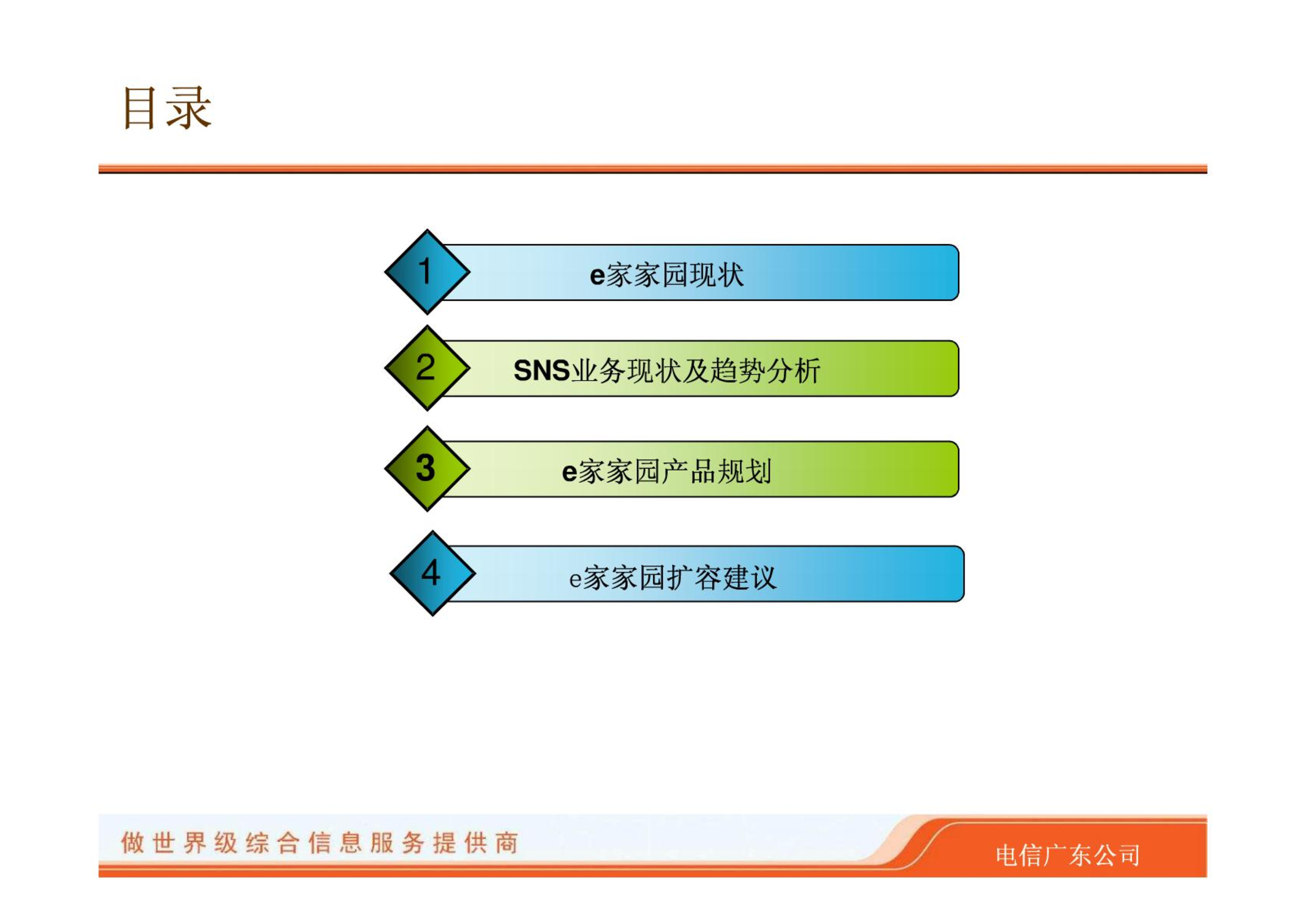 目录

1 e家家园现状

2 SNS业务现状及趋势分析

3 e家家园产品规划

4 e家家园扩容建议

做世界级综合信息服务提供商

电信广东公司